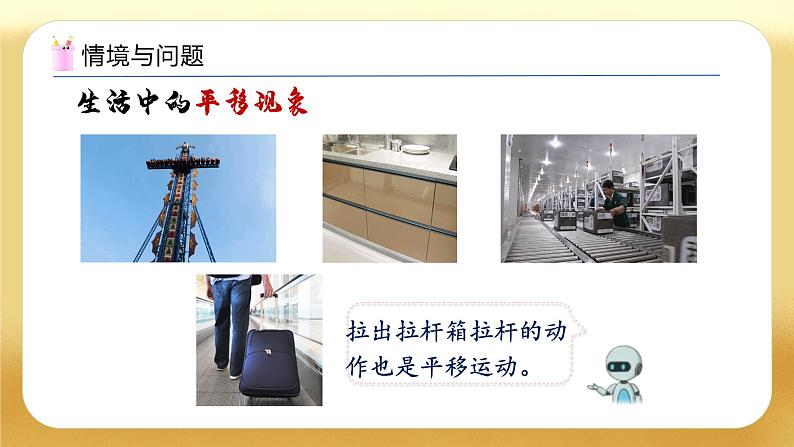 情境与问题

生活中的平移现象

拉出拉杆箱拉杆的动作也是平移运动。